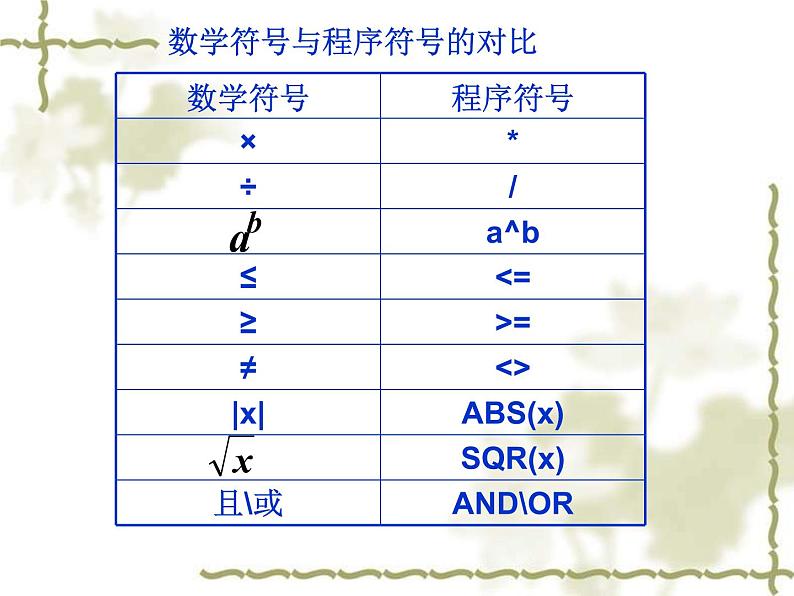 数学符号与程序符号的对比

| 数学符号 | 程序符号 |
|---|---|
| × | * |
| ÷ | / |
| $a^b$ | a^b |
| ≤ | <= |
| ≥ | >= |
| ≠ | <> |
| \|x\| | ABS(x) |
| $\sqrt{x}$ | SQR(x) |
| 且\或 | AND\OR |